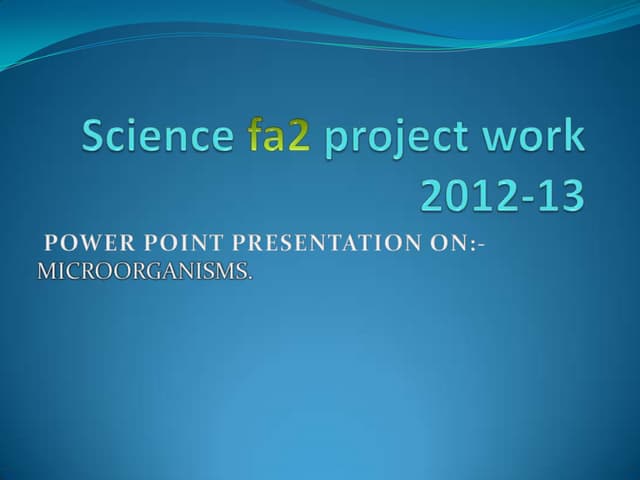 Science fa2 project work 2012-13

POWER POINT PRESENTATION ON:-
MICROORGANISMS.